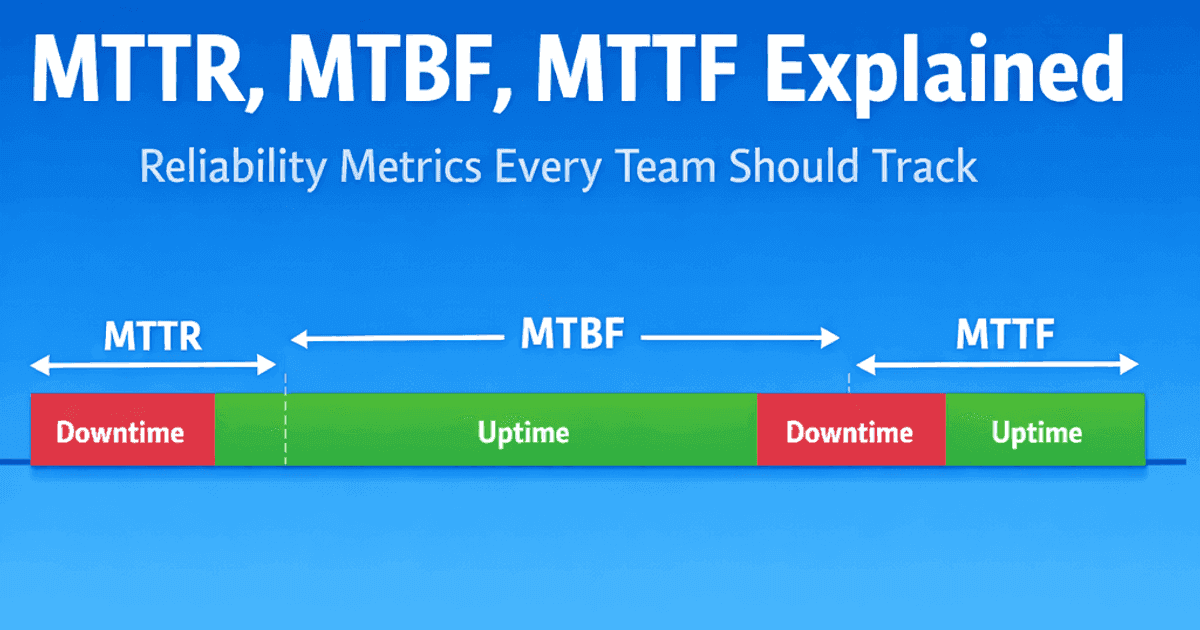 MTTR, MTBF, MTTF Explained

Reliability Metrics Every Team Should Track

MTTR

MTBF

MTTF

Downtime

Uptime

Downtime

Uptime